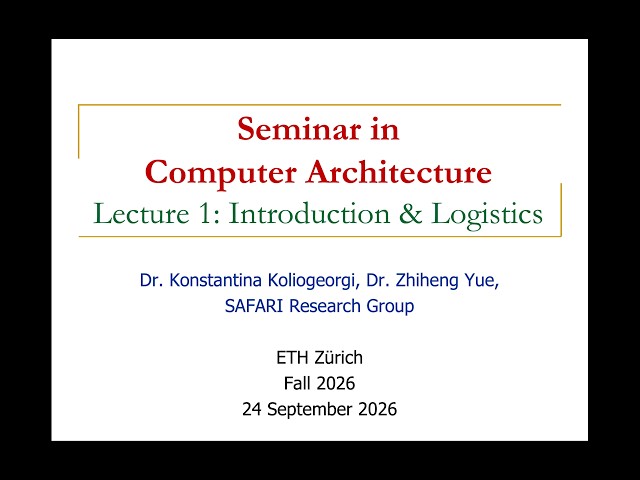 Seminar in
Computer Architecture
Lecture 1: Introduction & Logistics

Dr. Konstantina Koliogeorgi, Dr. Zhiheng Yue,
SAFARI Research Group

ETH Zürich
Fall 2026
24 September 2026